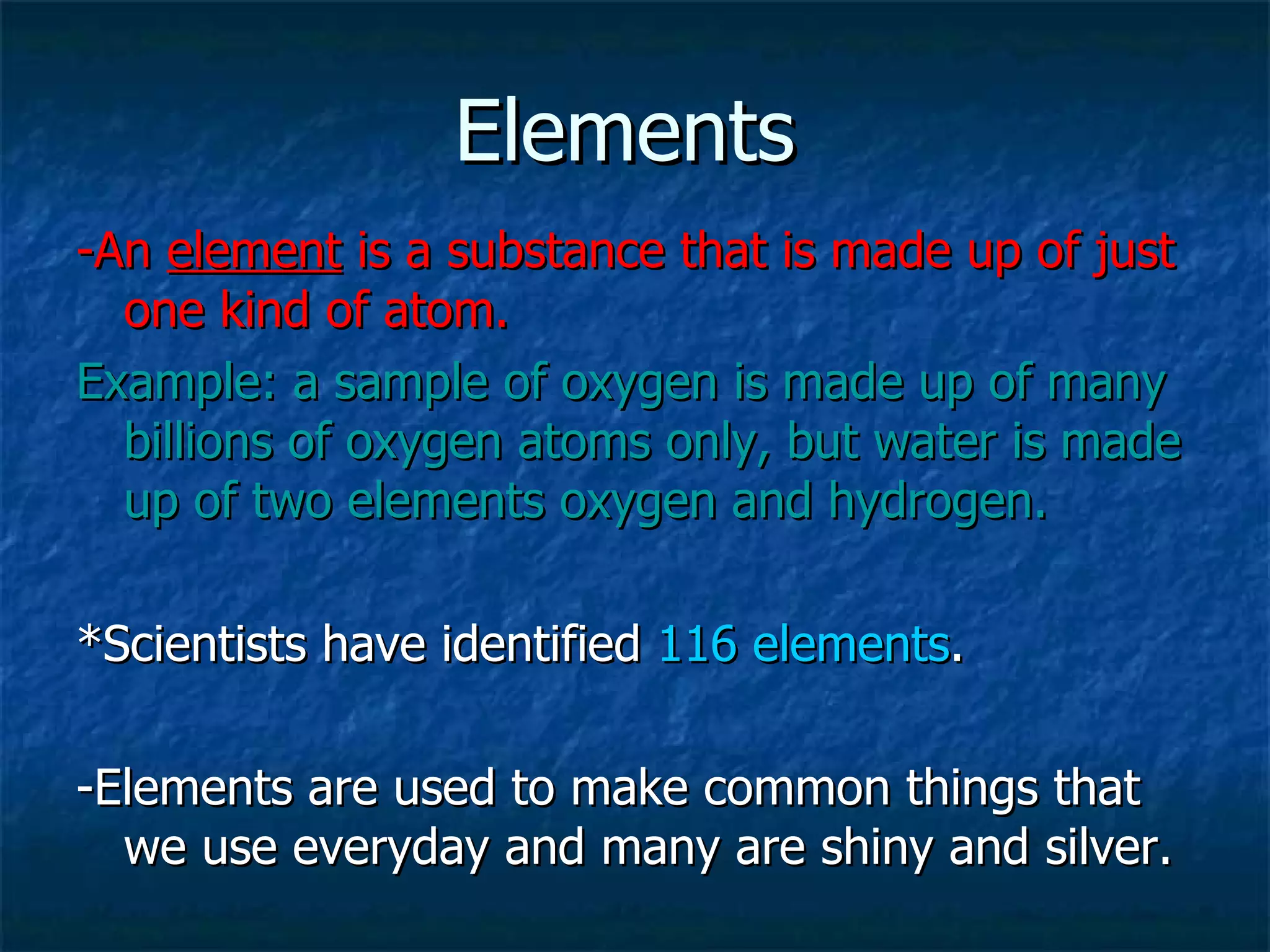 Elements

-An element is a substance that is made up of just one kind of atom.

Example: a sample of oxygen is made up of many billions of oxygen atoms only, but water is made up of two elements oxygen and hydrogen.

*Scientists have identified 116 elements.

-Elements are used to make common things that we use everyday and many are shiny and silver.